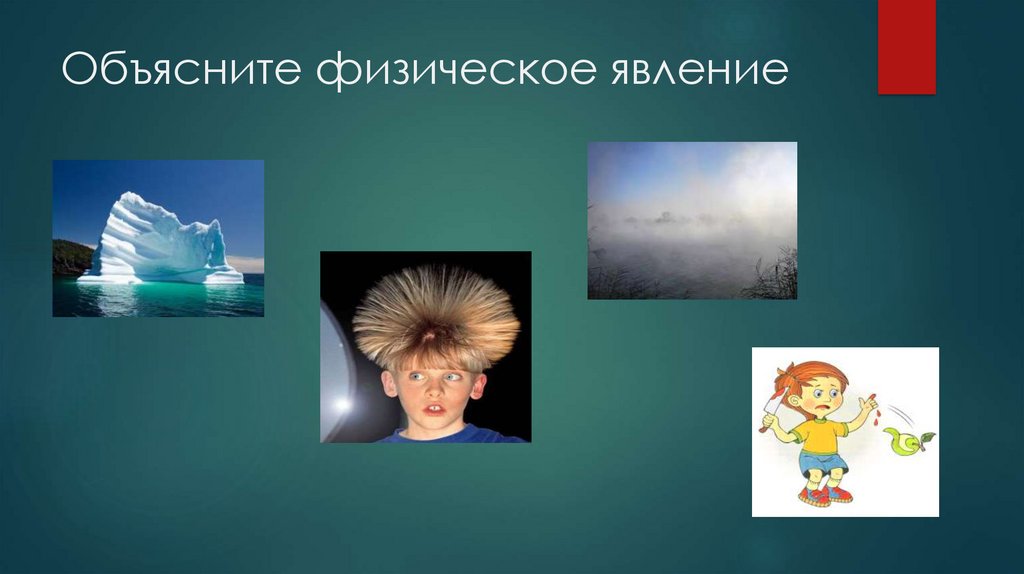 Объясните физическое явление